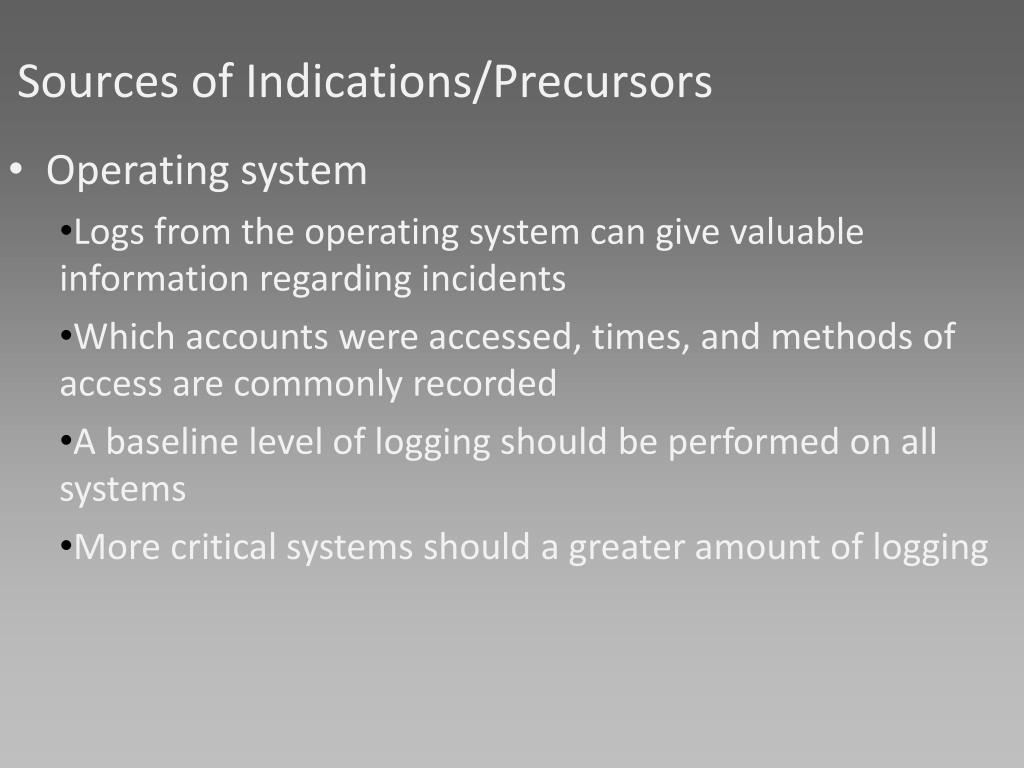 Sources of Indications/Precursors

• Operating system

•Logs from the operating system can give valuable information regarding incidents

•Which accounts were accessed, times, and methods of access are commonly recorded

•A baseline level of logging should be performed on all systems

•More critical systems should a greater amount of logging